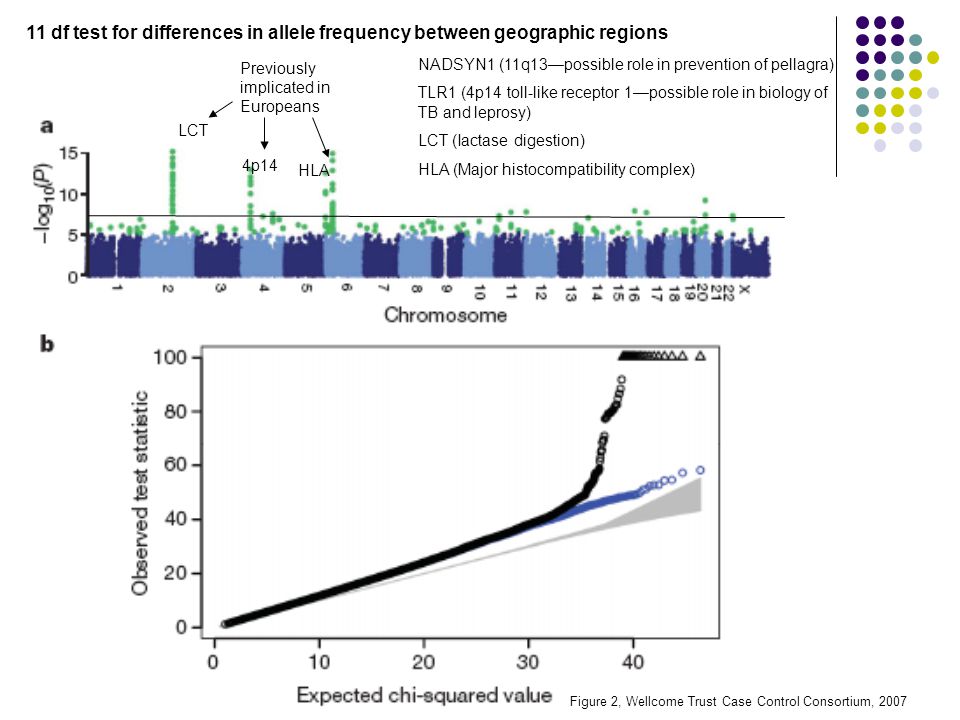 11 df test for differences in allele frequency between geographic regions

Previously implicated in Europeans

LCT

4p14

HLA

NADSYN1 (11q13—possible role in prevention of pellagra)

TLR1 (4p14 toll-like receptor 1—possible role in biology of TB and leprosy)

LCT (lactase digestion)

HLA (Major histocompatibility complex)

a

$-\log_{10}(P)$

15
10
5
0

1 2 3 4 5 6 7 8 9 10 11 12 13 14 15 16 17 18 19 20 21 22 X

Chromosome

b

Observed test statistic

100
80
60
40
20
0

0 10 20 30 40

Expected chi-squared value

Figure 2, Wellcome Trust Case Control Consortium, 2007